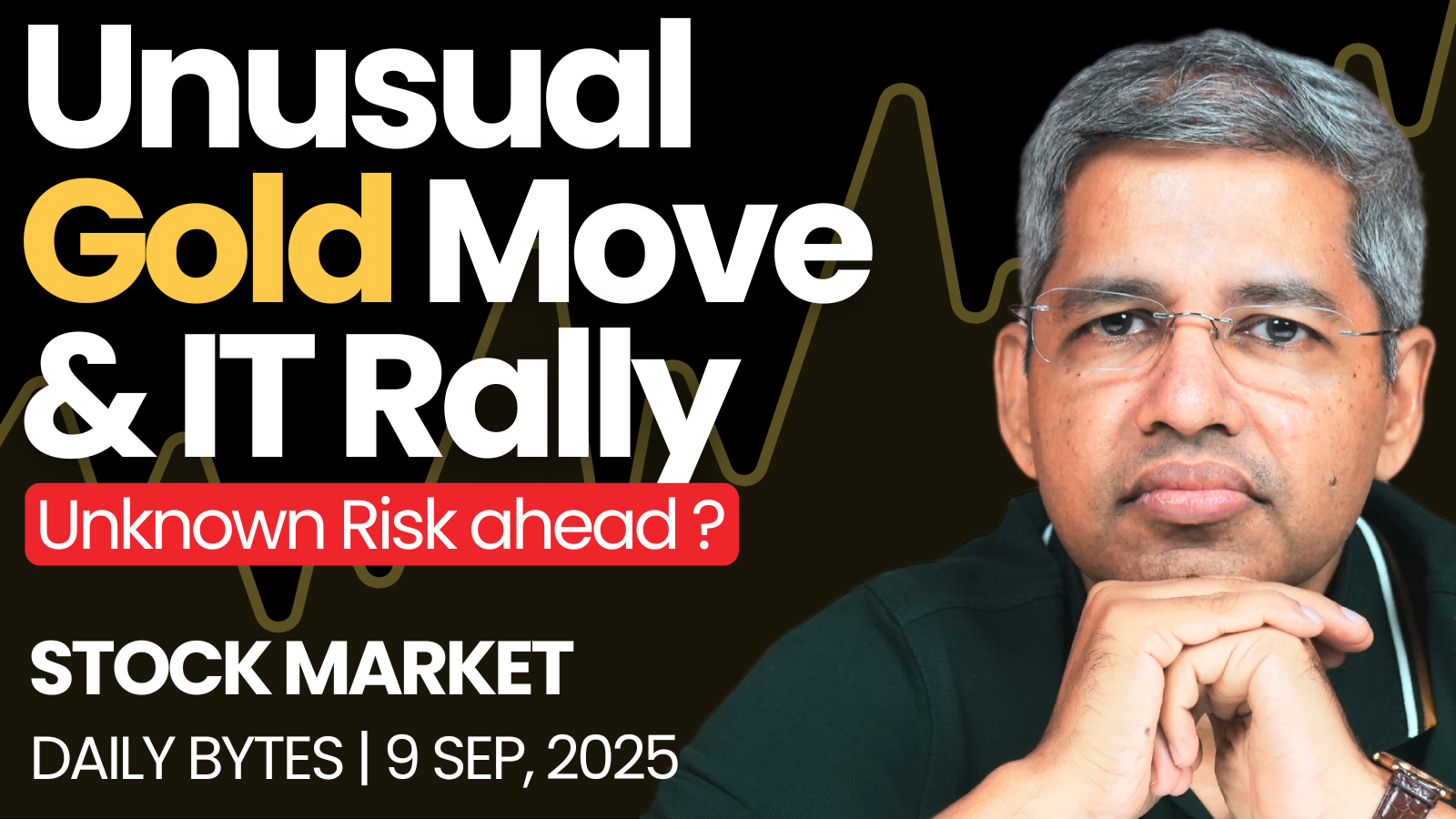 Unusual Gold Move & IT Rally

Unknown Risk ahead ?

STOCK MARKET

DAILY BYTES | 9 SEP, 2025